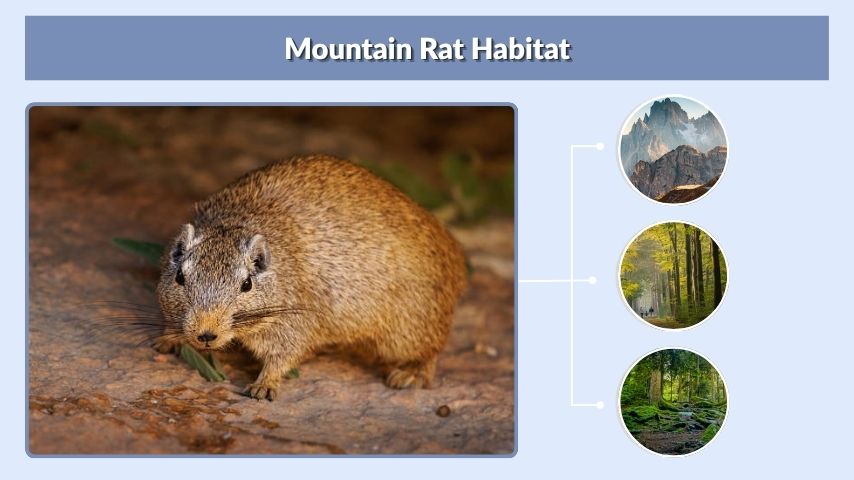 Mountain Rat Habitat